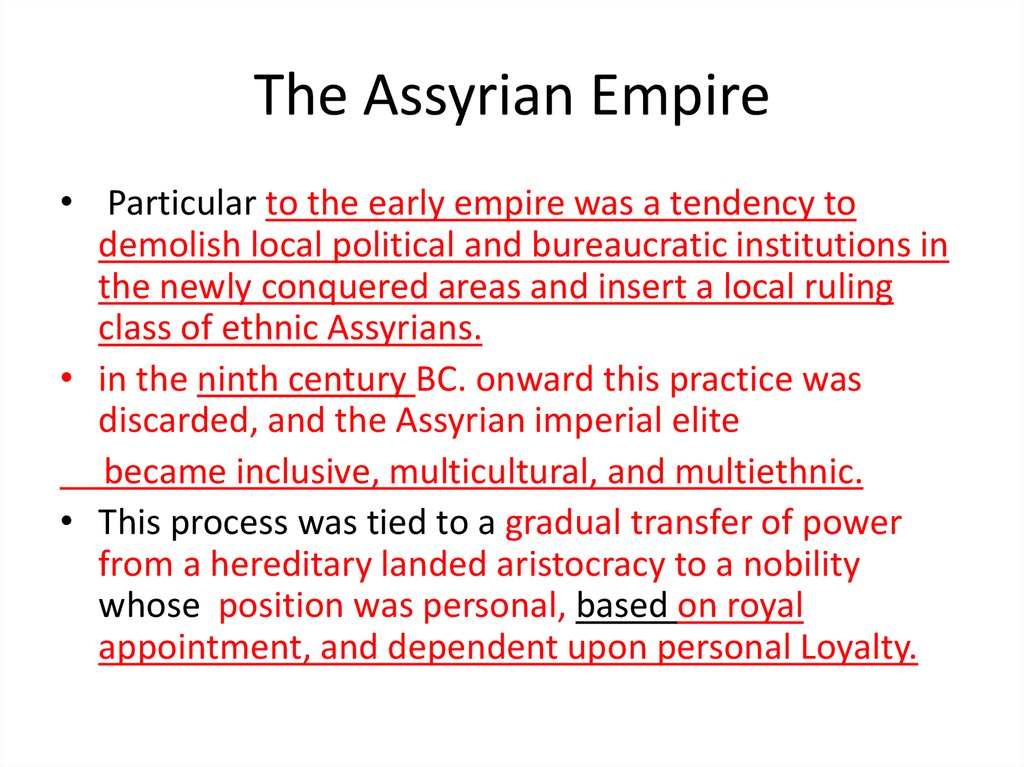 The Assyrian Empire

• Particular to the early empire was a tendency to demolish local political and bureaucratic institutions in the newly conquered areas and insert a local ruling class of ethnic Assyrians.

• in the ninth century BC. onward this practice was discarded, and the Assyrian imperial elite

became inclusive, multicultural, and multiethnic.

• This process was tied to a gradual transfer of power from a hereditary landed aristocracy to a nobility whose position was personal, based on royal appointment, and dependent upon personal Loyalty.